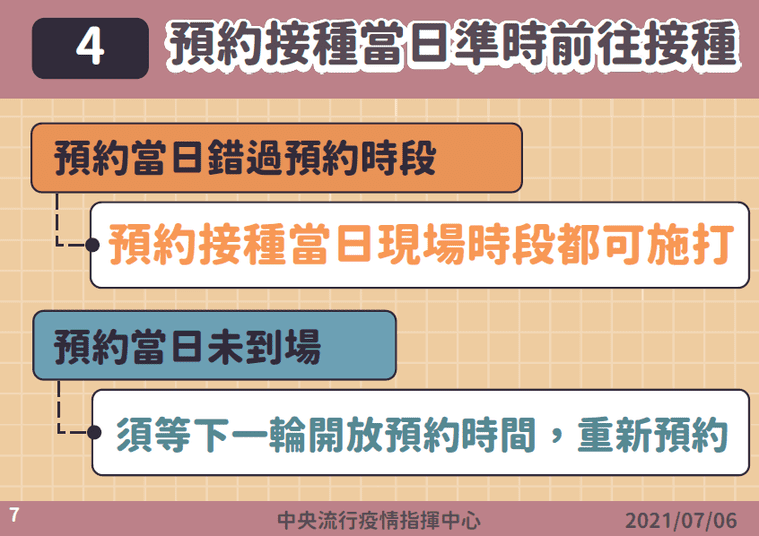 4 預約接種當日準時前往接種

預約當日錯過預約時段

預約接種當日現場時段都可施打

預約當日未到場

須等下一輪開放預約時間，重新預約

7

中央流行疫情指揮中心

2021/07/06